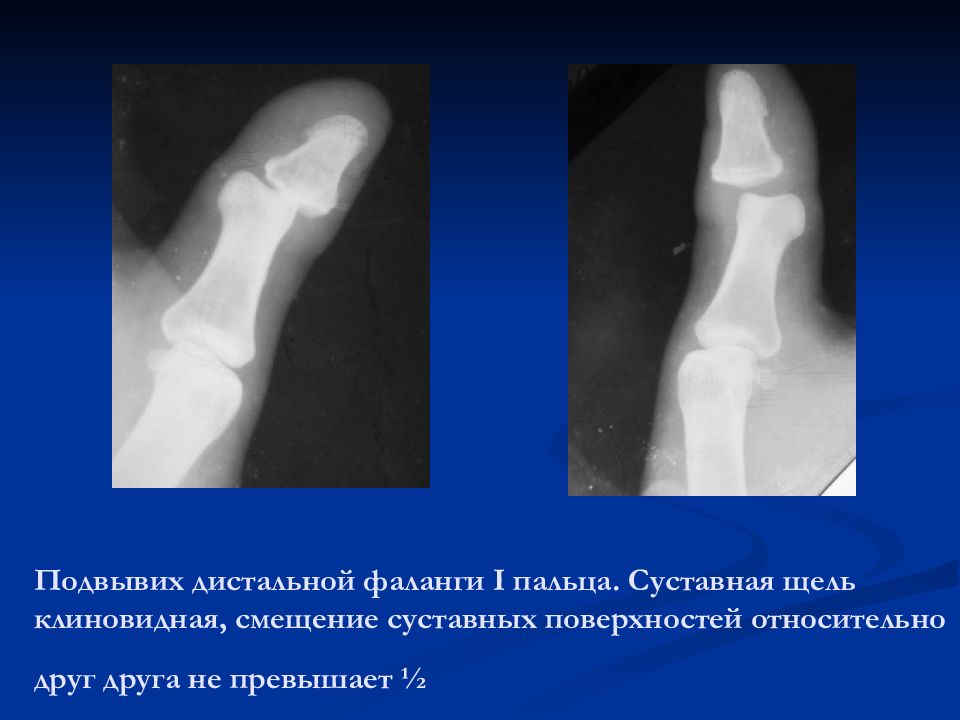 Подвывих дистальной фаланги I пальца. Суставная щель клиновидная, смещение суставных поверхностей относительно друг друга не превышает ½